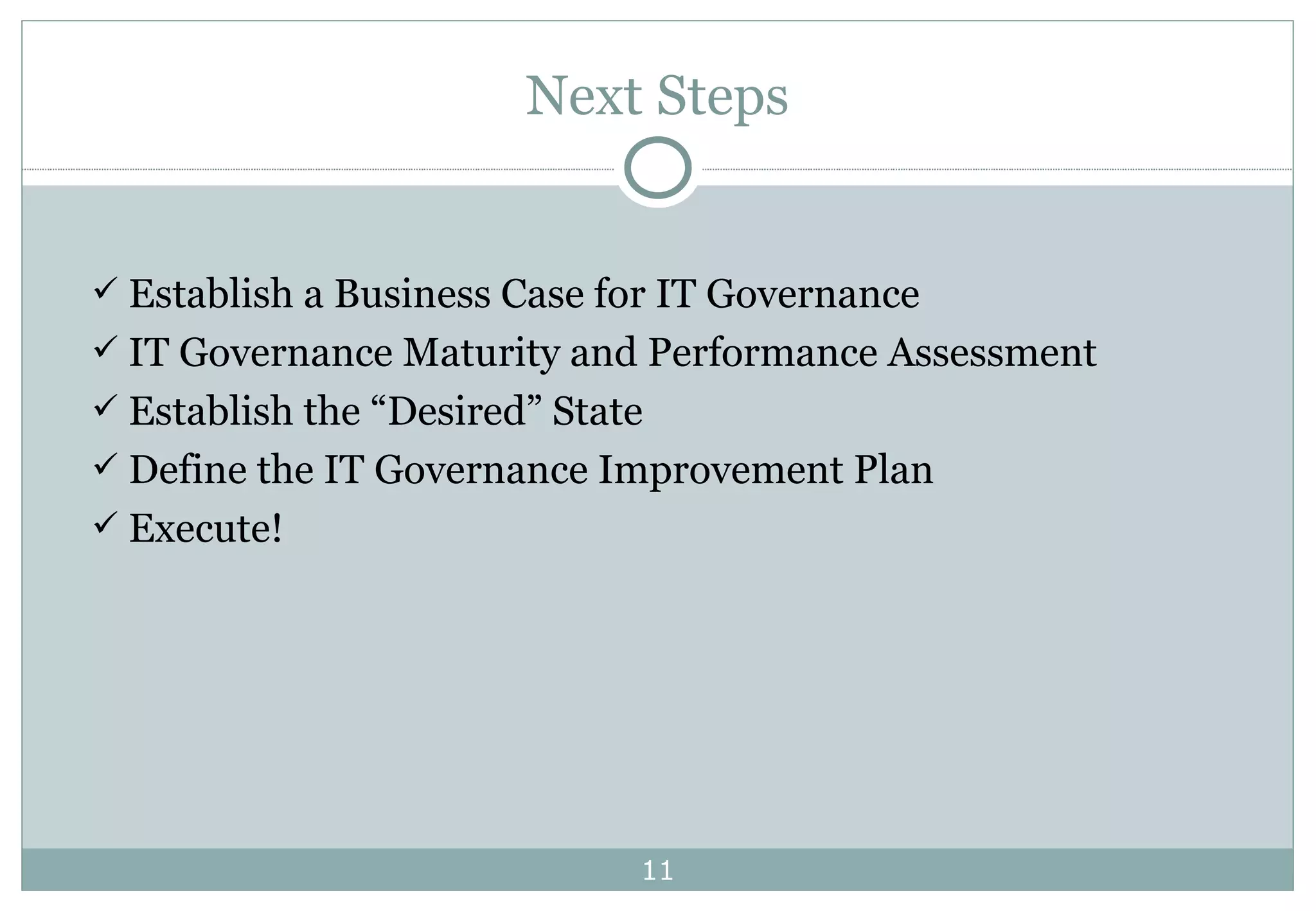 Next Steps

✓ Establish a Business Case for IT Governance
✓ IT Governance Maturity and Performance Assessment
✓ Establish the “Desired” State
✓ Define the IT Governance Improvement Plan
✓ Execute!

11